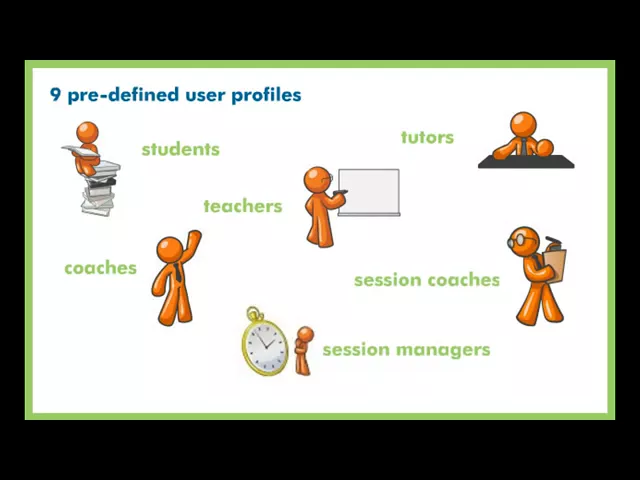 9 pre-defined user profiles

students

tutors

teachers

coaches

session coaches

session managers